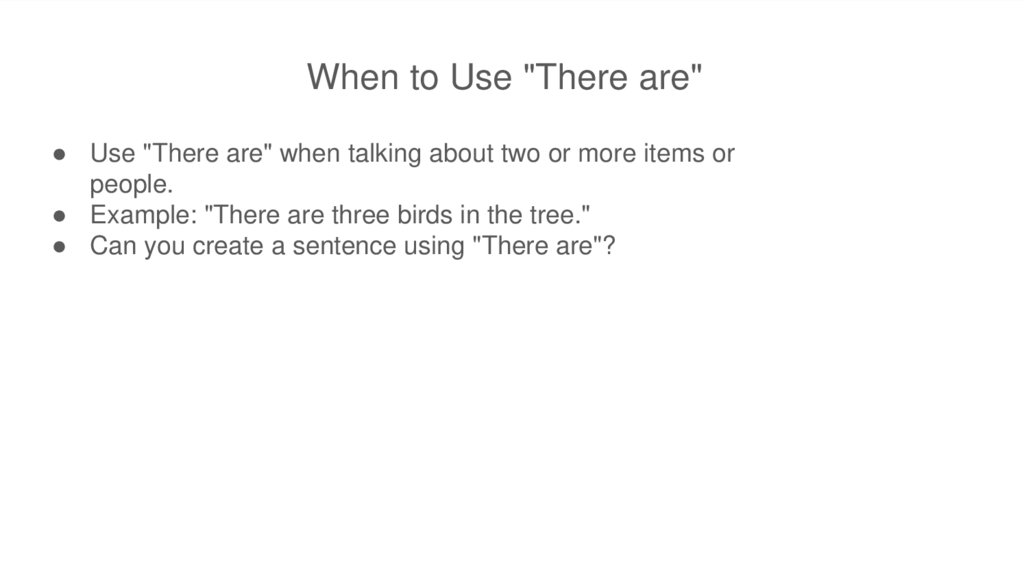 When to Use "There are"

● Use "There are" when talking about two or more items or people.
● Example: "There are three birds in the tree."
● Can you create a sentence using "There are"?